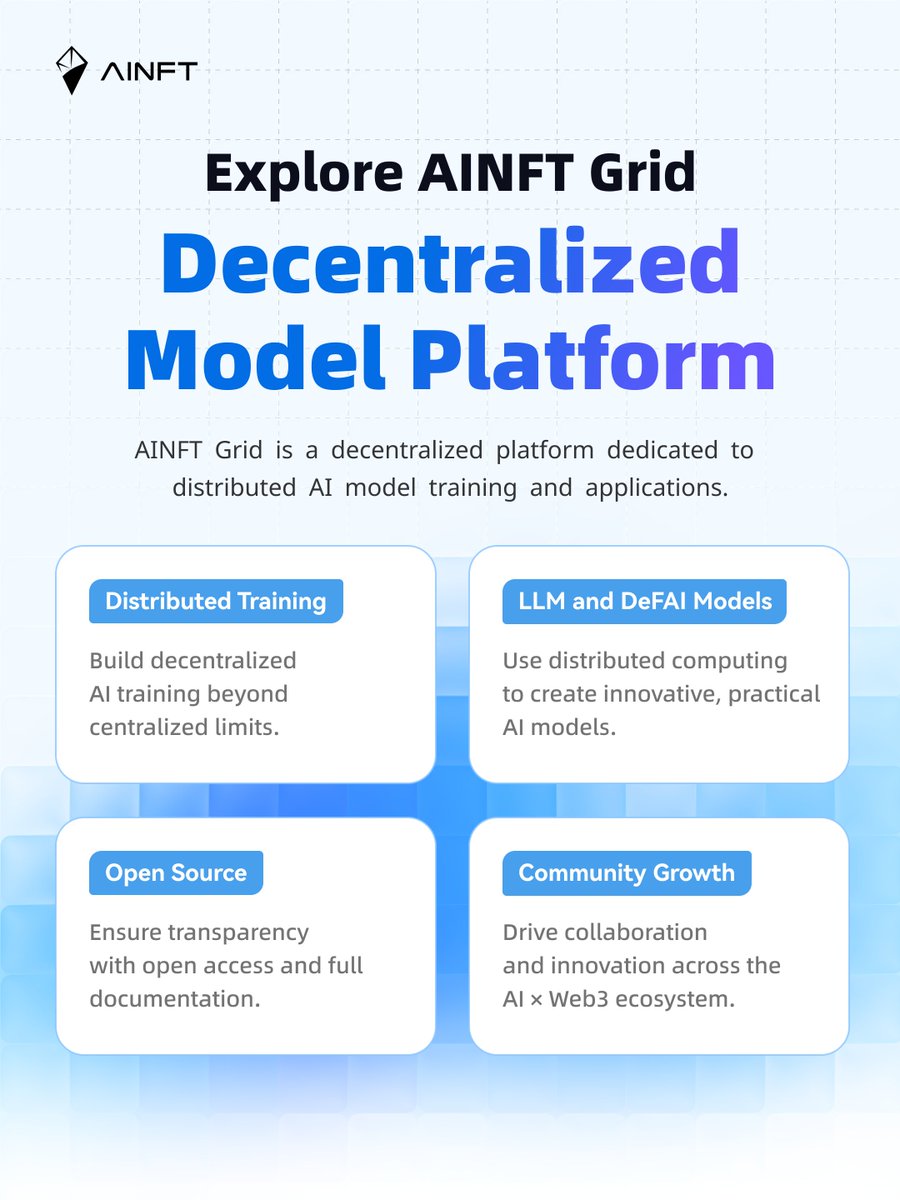 AINFT

Explore AINFT Grid

Decentralized Model Platform

AINFT Grid is a decentralized platform dedicated to distributed AI model training and applications.

Distributed Training

Build decentralized AI training beyond centralized limits.

LLM and DeFAI Models

Use distributed computing to create innovative, practical AI models.

Open Source

Ensure transparency with open access and full documentation.

Community Growth

Drive collaboration and innovation across the AI × Web3 ecosystem.